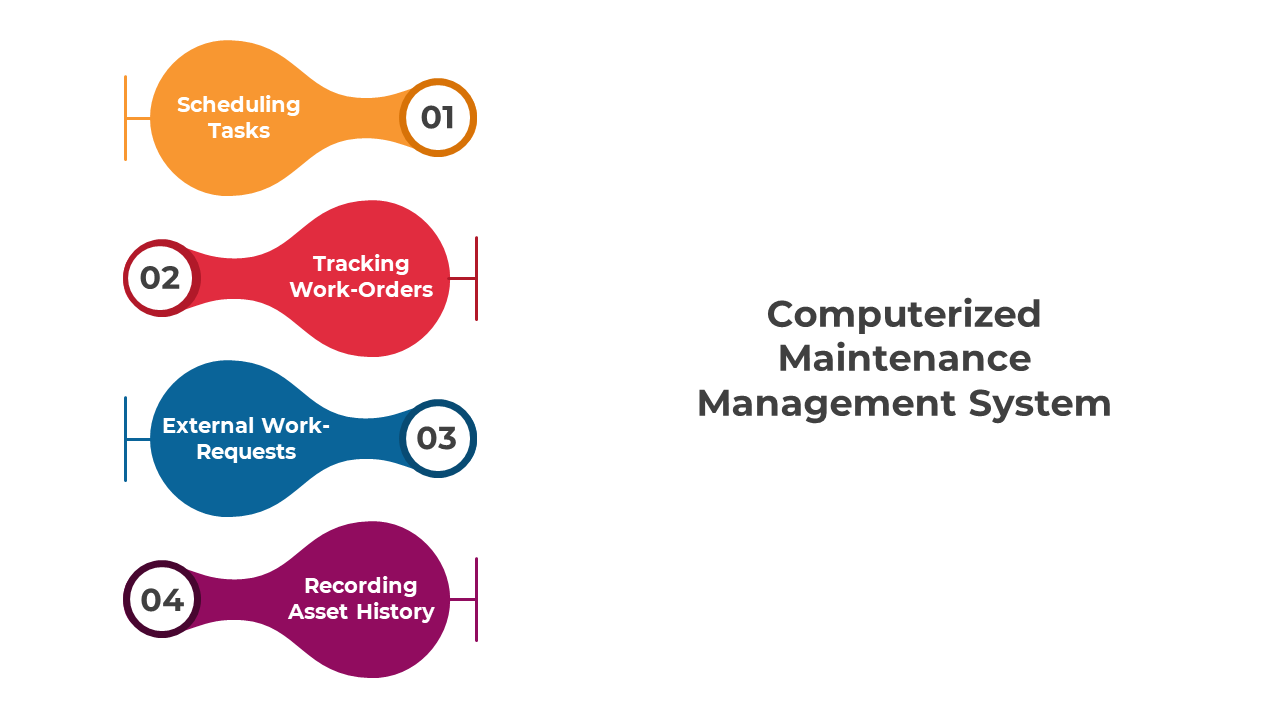 Scheduling Tasks
01

02
Tracking Work-Orders

External Work-Requests
03

04
Recording Asset History

Computerized Maintenance Management System